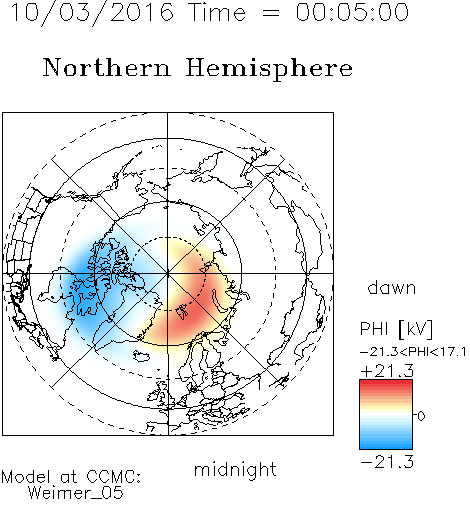 10/03/2016 Time = 00:05:00

Northern Hemisphere

dawn

PHI [kV]

-21.3<PHI<17.1

+21.3

0

-21.3

midnight

Model at CCMC:
Weimer_05